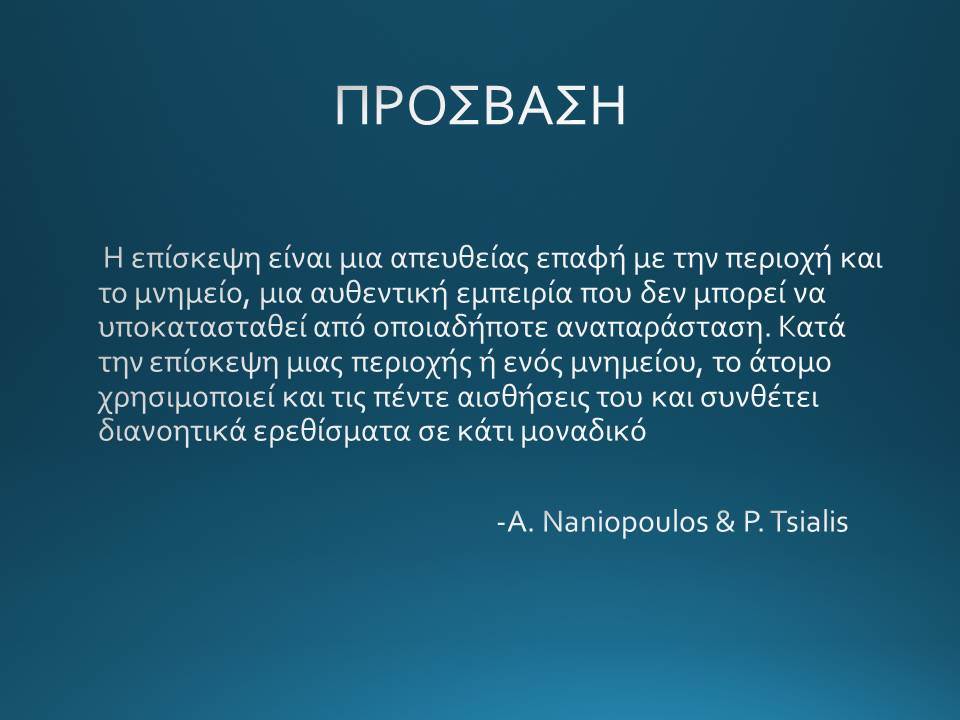 ΠΡΟΣΒΑΣΗ

Η επίσκεψη είναι μια απευθείας επαφή με την περιοχή και το μνημείο, μια αυθεντική εμπειρία που δεν μπορεί να υποκατασταθεί από οποιαδήποτε αναπαράσταση. Κατά την επίσκεψη μιας περιοχής ή ενός μνημείου, το άτομο χρησιμοποιεί και τις πέντε αισθήσεις του και συνθέτει διανοητικά ερεθίσματα σε κάτι μοναδικό

-A. Naniopoulos & P. Tsialis